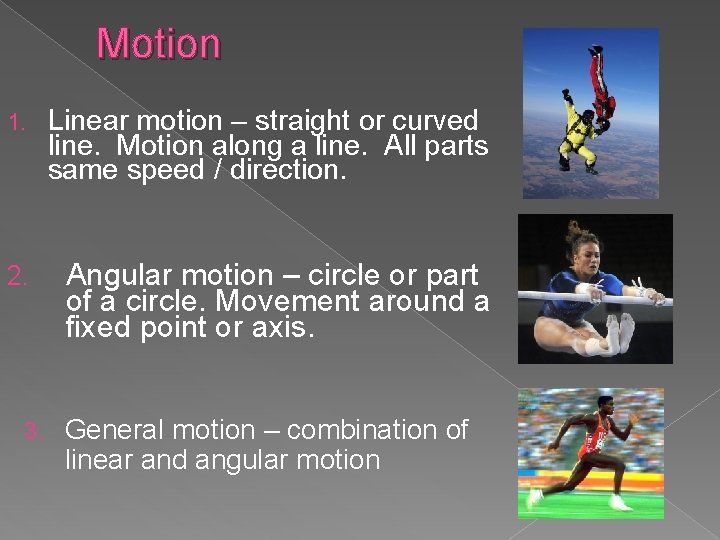 Motion

1. Linear motion – straight or curved line. Motion along a line. All parts same speed / direction.

2. Angular motion – circle or part of a circle. Movement around a fixed point or axis.

3. General motion – combination of linear and angular motion